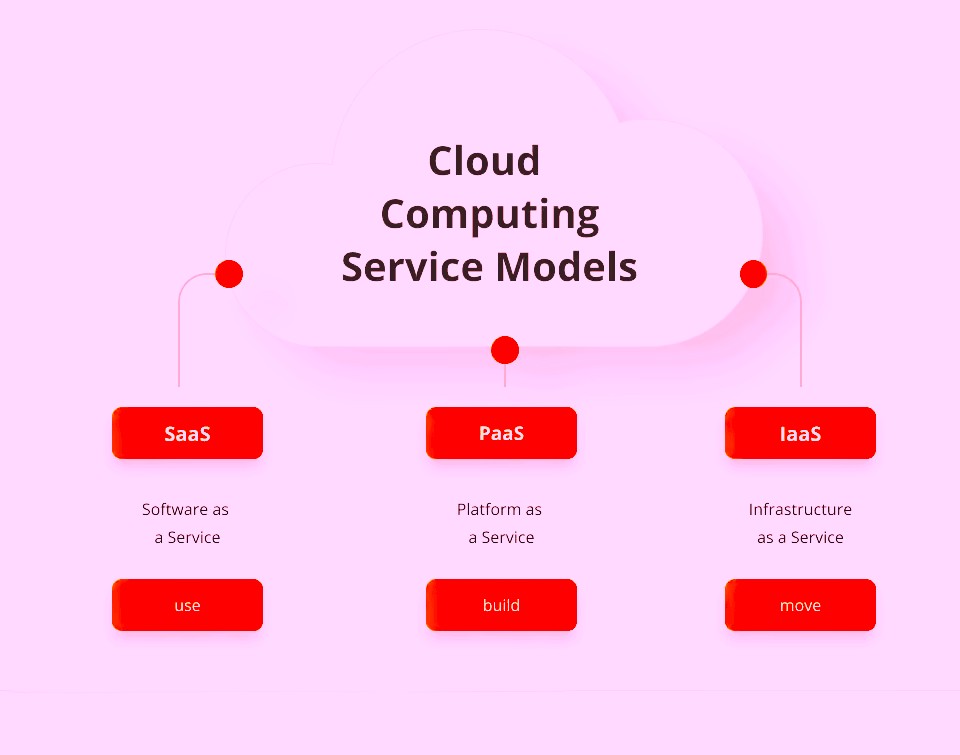 Cloud Computing Service Models

SaaS

Software as a Service

use

PaaS

Platform as a Service

build

IaaS

Infrastructure as a Service

move